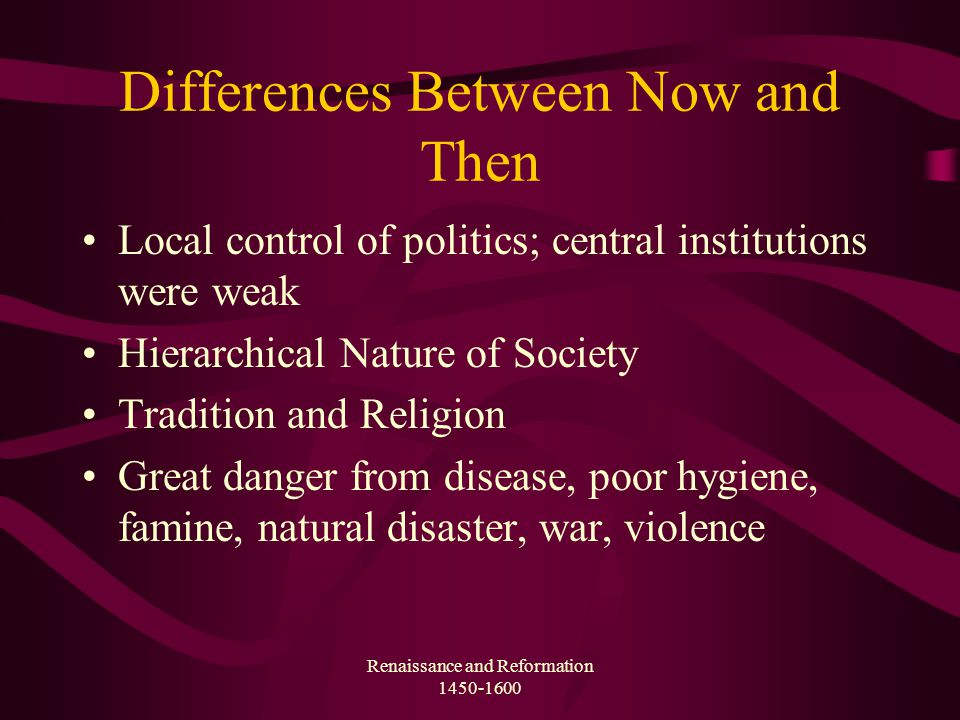 Differences Between Now and Then

• Local control of politics; central institutions were weak
• Hierarchical Nature of Society
• Tradition and Religion
• Great danger from disease, poor hygiene, famine, natural disaster, war, violence

Renaissance and Reformation
1450-1600